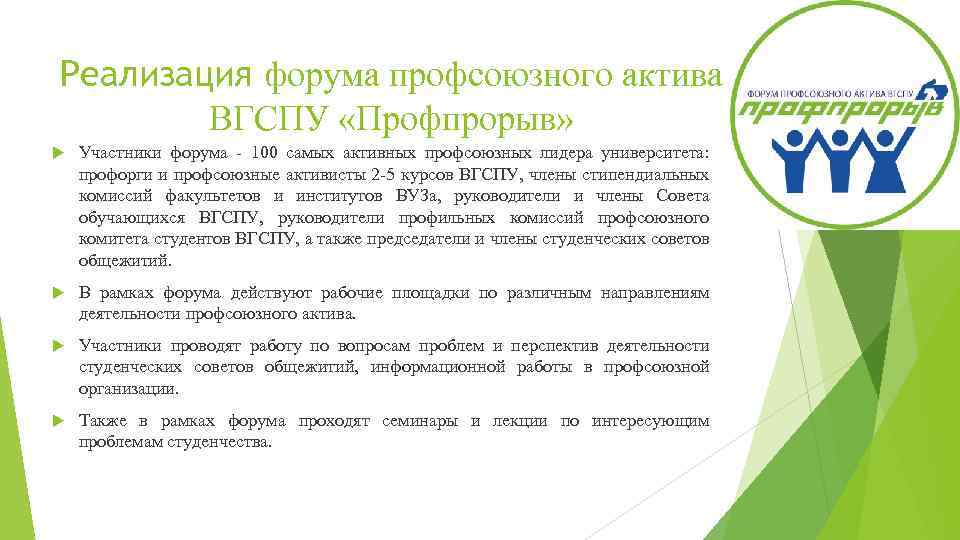 Реализация форума профсоюзного актива ВГСПУ «Профпрорыв»

ФОРУМ ПРОФСОЮЗНОГО АКТИВА ВГСПУ

профпрорыв

Участники форума - 100 самых активных профсоюзных лидера университета: профорги и профсоюзные активисты 2-5 курсов ВГСПУ, члены стипендиальных комиссий факультетов и институтов ВУЗа, руководители и члены Совета обучающихся ВГСПУ, руководители профильных комиссий профсоюзного комитета студентов ВГСПУ, а также председатели и члены студенческих советов общежитий.

В рамках форума действуют рабочие площадки по различным направлениям деятельности профсоюзного актива.

Участники проводят работу по вопросам проблем и перспектив деятельности студенческих советов общежитий, информационной работы в профсоюзной организации.

Также в рамках форума проходят семинары и лекции по интересующим проблемам студенчества.